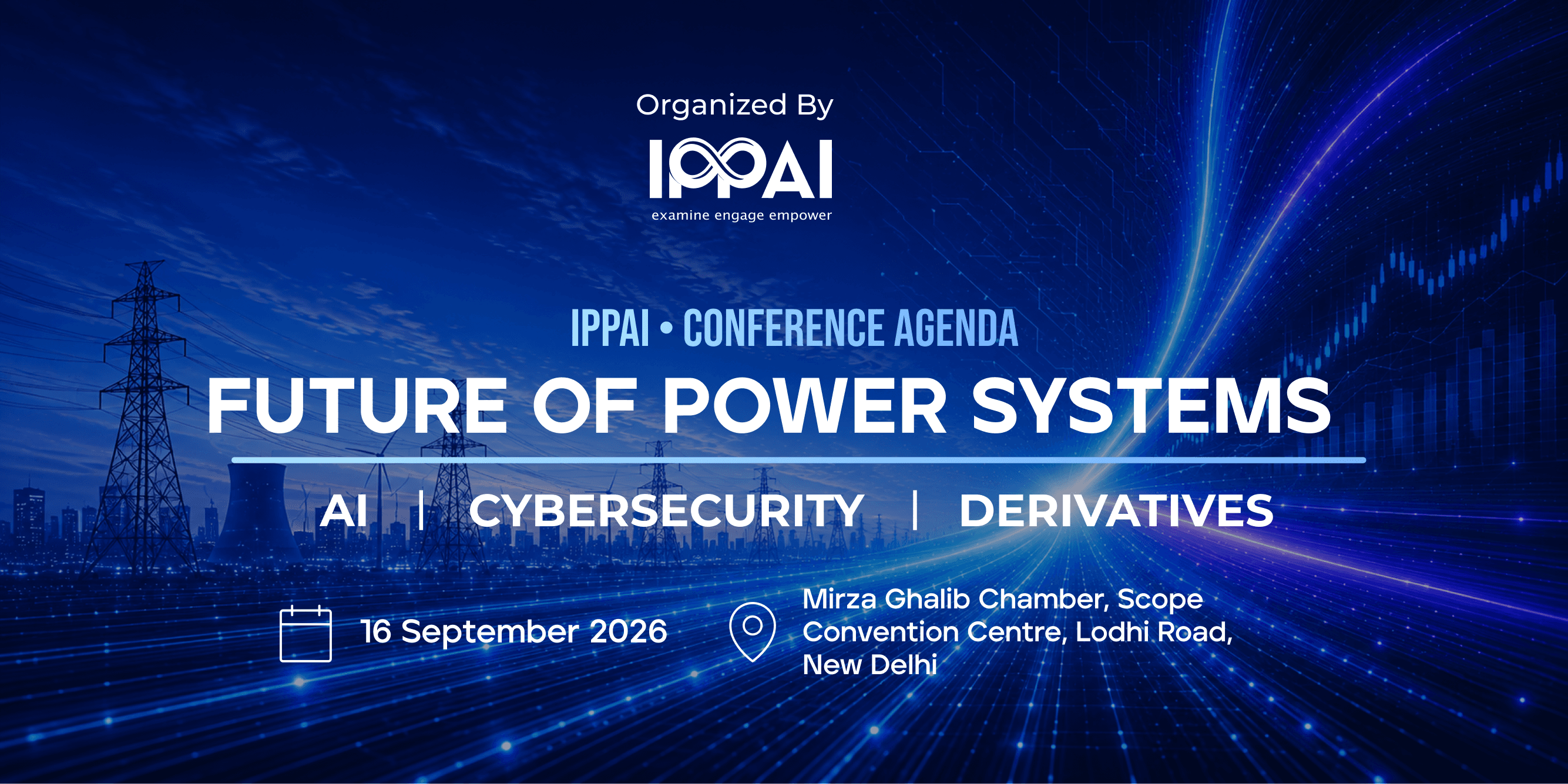 Organized By

IPPAI
examine engage empower

IPPAI • CONFERENCE AGENDA

FUTURE OF POWER SYSTEMS

AI | CYBERSECURITY | DERIVATIVES

16 September 2026

Mirza Ghalib Chamber, Scope Convention Centre, Lodhi Road, New Delhi